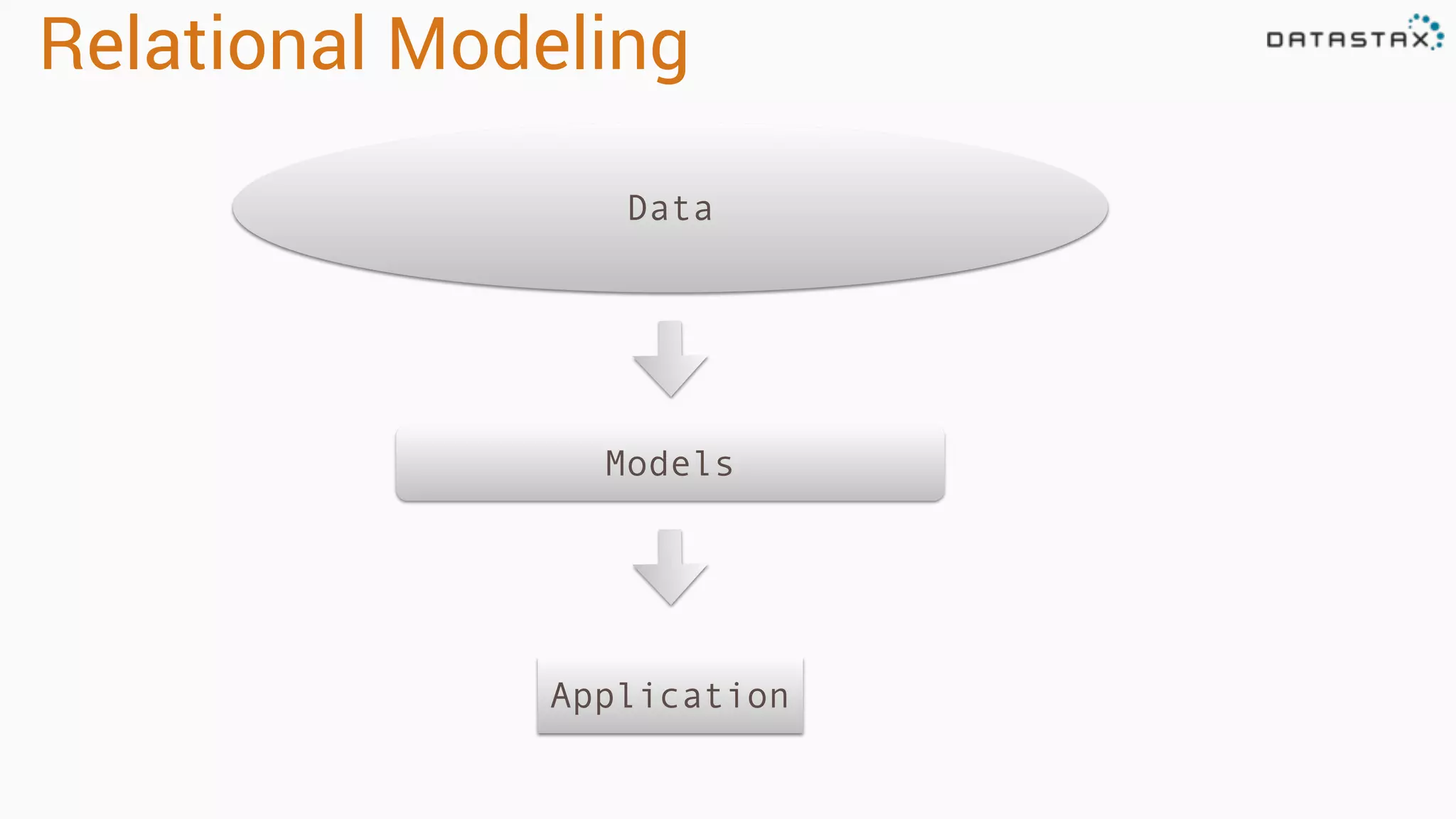 Relational Modeling

DATASTAX

Data

Models

Application